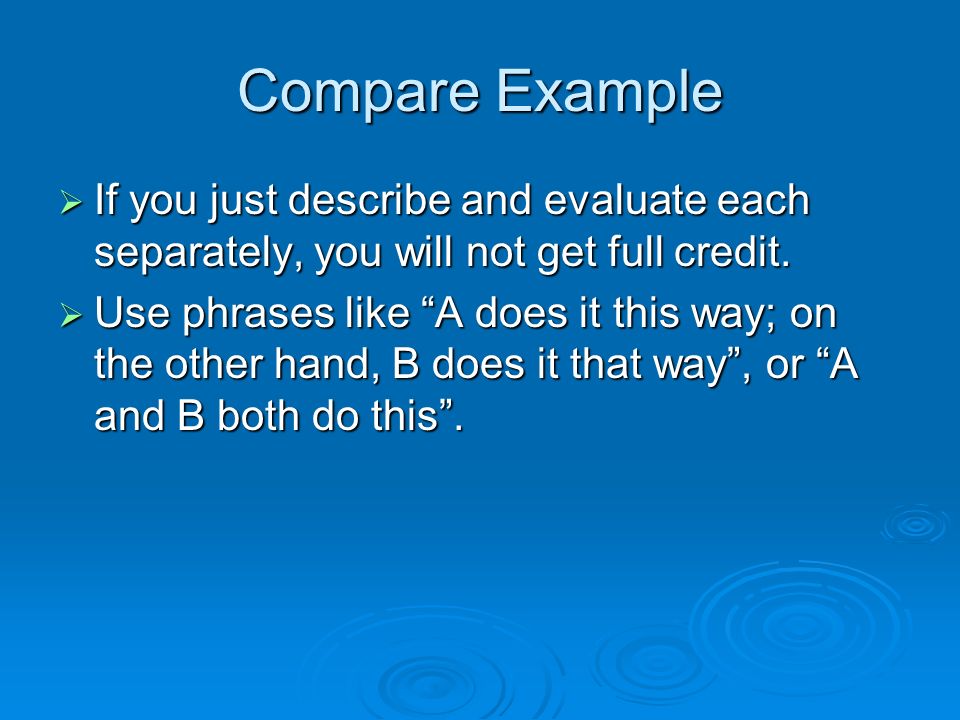 Compare Example

➢ If you just describe and evaluate each separately, you will not get full credit.

➢ Use phrases like “A does it this way; on the other hand, B does it that way”, or “A and B both do this”.